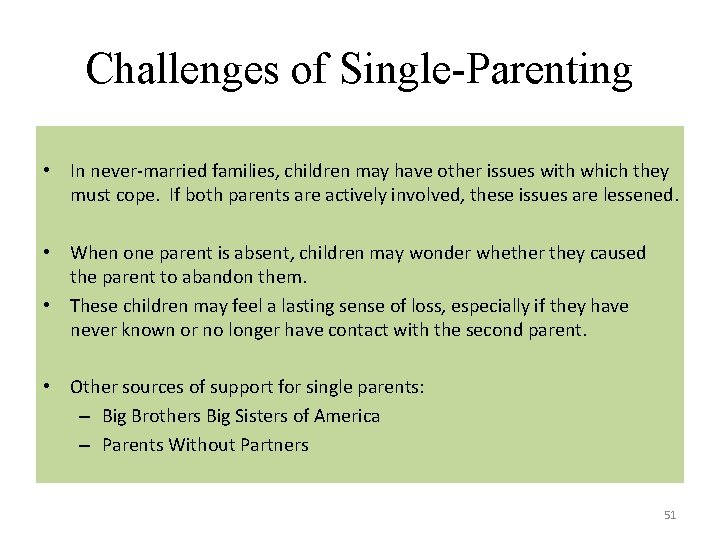 Challenges of Single-Parenting

• In never-married families, children may have other issues with which they must cope. If both parents are actively involved, these issues are lessened.

• When one parent is absent, children may wonder whether they caused the parent to abandon them.
• These children may feel a lasting sense of loss, especially if they have never known or no longer have contact with the second parent.

• Other sources of support for single parents:
– Big Brothers Big Sisters of America
– Parents Without Partners

51